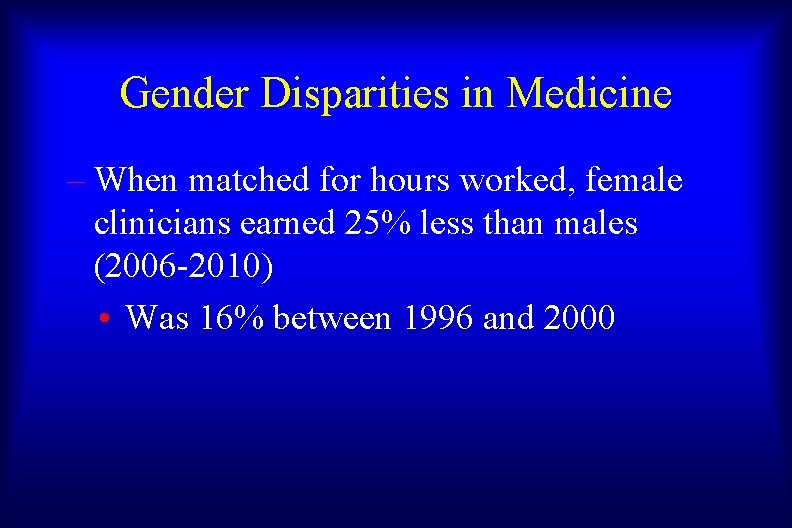 Gender Disparities in Medicine

– When matched for hours worked, female clinicians earned 25% less than males (2006-2010)

• Was 16% between 1996 and 2000